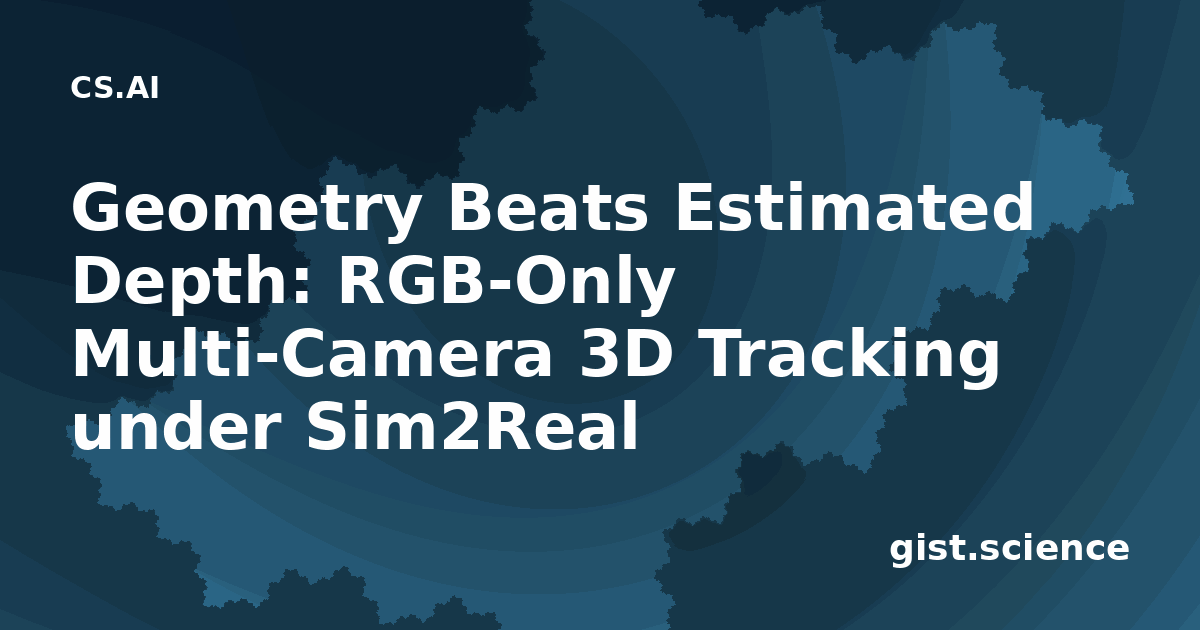 CS.AI

Geometry Beats Estimated Depth: RGB-Only Multi-Camera 3D Tracking under Sim2Real

gist.science